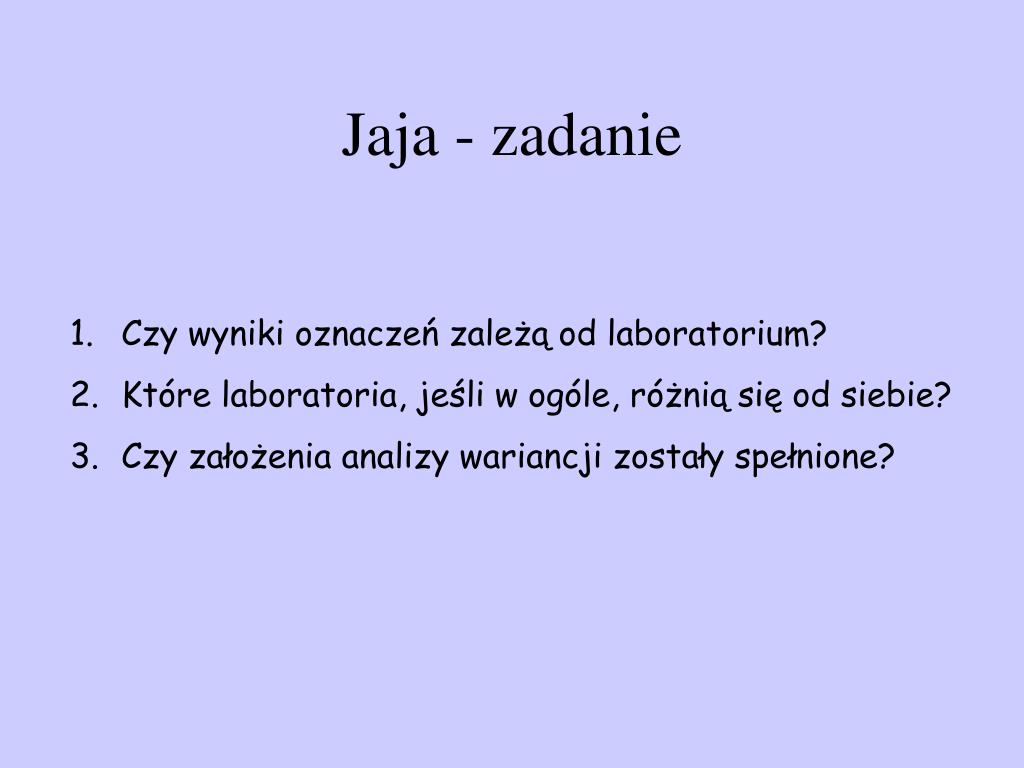 Jaja - zadanie

1. Czy wyniki oznaczeń zależą od laboratorium?
2. Które laboratoria, jeśli w ogóle, różnią się od siebie?
3. Czy założenia analizy wariancji zostały spełnione?